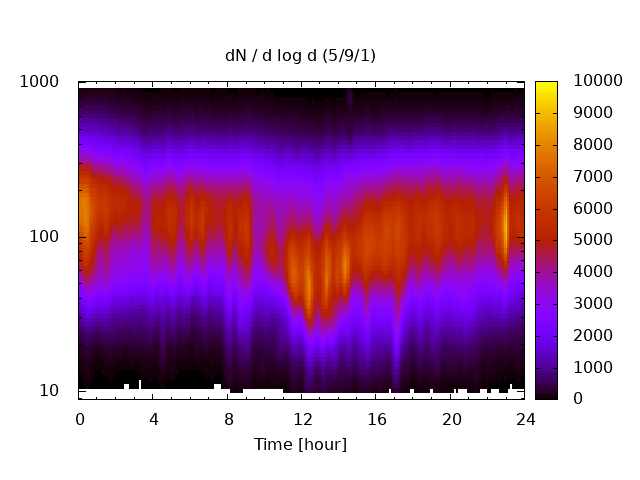 dN / d log d (5/9/1)

1000
100
10

0
4
8
12
16
20
24

Time [hour]

10000
9000
8000
7000
6000
5000
4000
3000
2000
1000
0